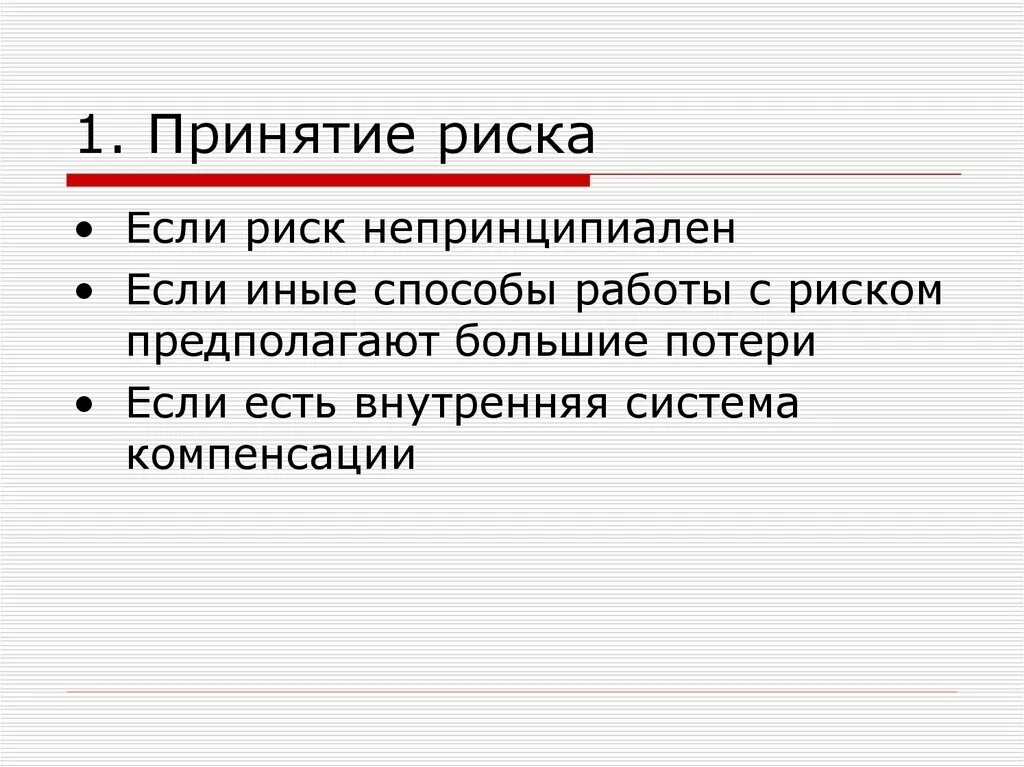 1. Принятие риска

• Если риск непринципиален
• Если иные способы работы с риском предполагают большие потери
• Если есть внутренняя система компенсации